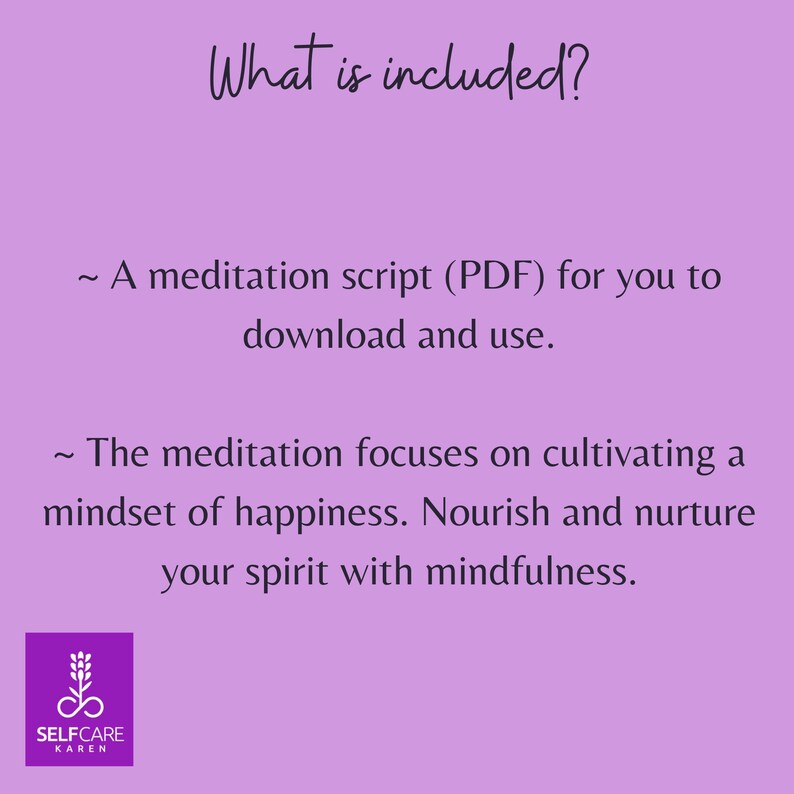 What is included?

~ A meditation script (PDF) for you to download and use.

~ The meditation focuses on cultivating a mindset of happiness. Nourish and nurture your spirit with mindfulness.

SELFCARE
KAREN